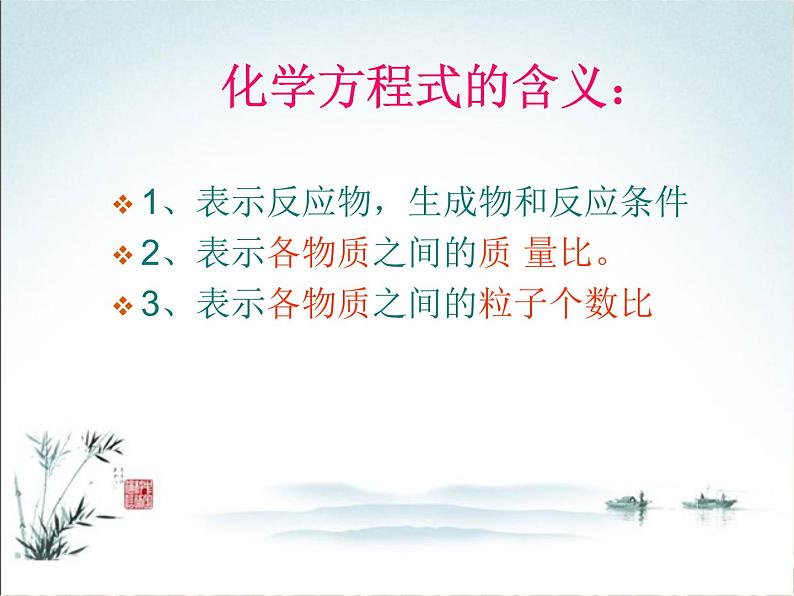 化学方程式的含义：

❖ 1、表示反应物，生成物和反应条件

❖ 2、表示各物质之间的质 量比。

❖ 3、表示各物质之间的粒子个数比